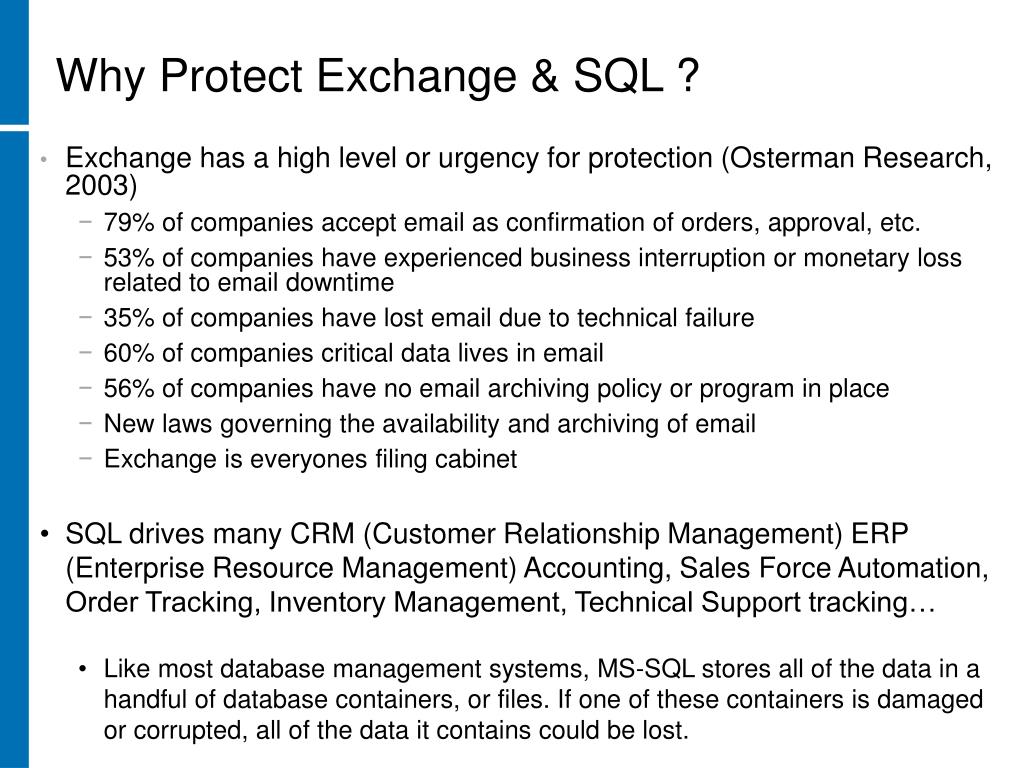 Why Protect Exchange & SQL ?

• Exchange has a high level or urgency for protection (Osterman Research, 2003)
 − 79% of companies accept email as confirmation of orders, approval, etc.
 − 53% of companies have experienced business interruption or monetary loss related to email downtime
 − 35% of companies have lost email due to technical failure
 − 60% of companies critical data lives in email
 − 56% of companies have no email archiving policy or program in place
 − New laws governing the availability and archiving of email
 − Exchange is everyones filing cabinet

• SQL drives many CRM (Customer Relationship Management) ERP (Enterprise Resource Management) Accounting, Sales Force Automation, Order Tracking, Inventory Management, Technical Support tracking…

 • Like most database management systems, MS-SQL stores all of the data in a handful of database containers, or files. If one of these containers is damaged or corrupted, all of the data it contains could be lost.